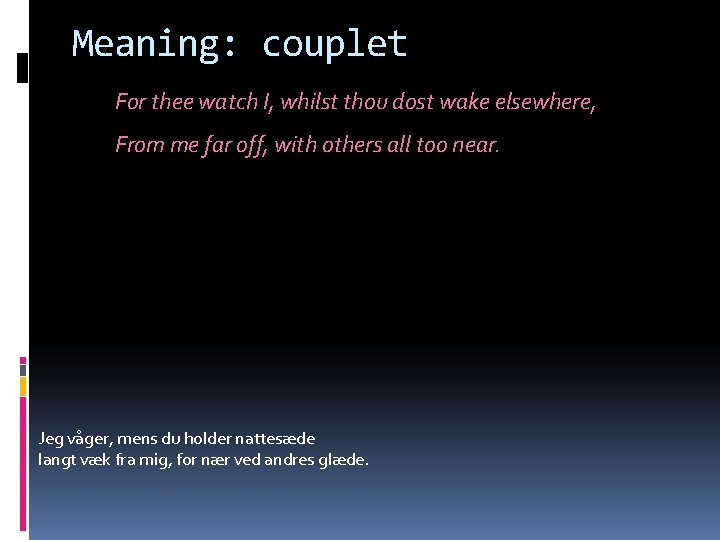 Meaning: couplet

For thee watch I, whilst thou dost wake elsewhere,

From me far off, with others all too near.

Jeg våger, mens du holder nattesæde
langt væk fra mig, for nær ved andres glæde.